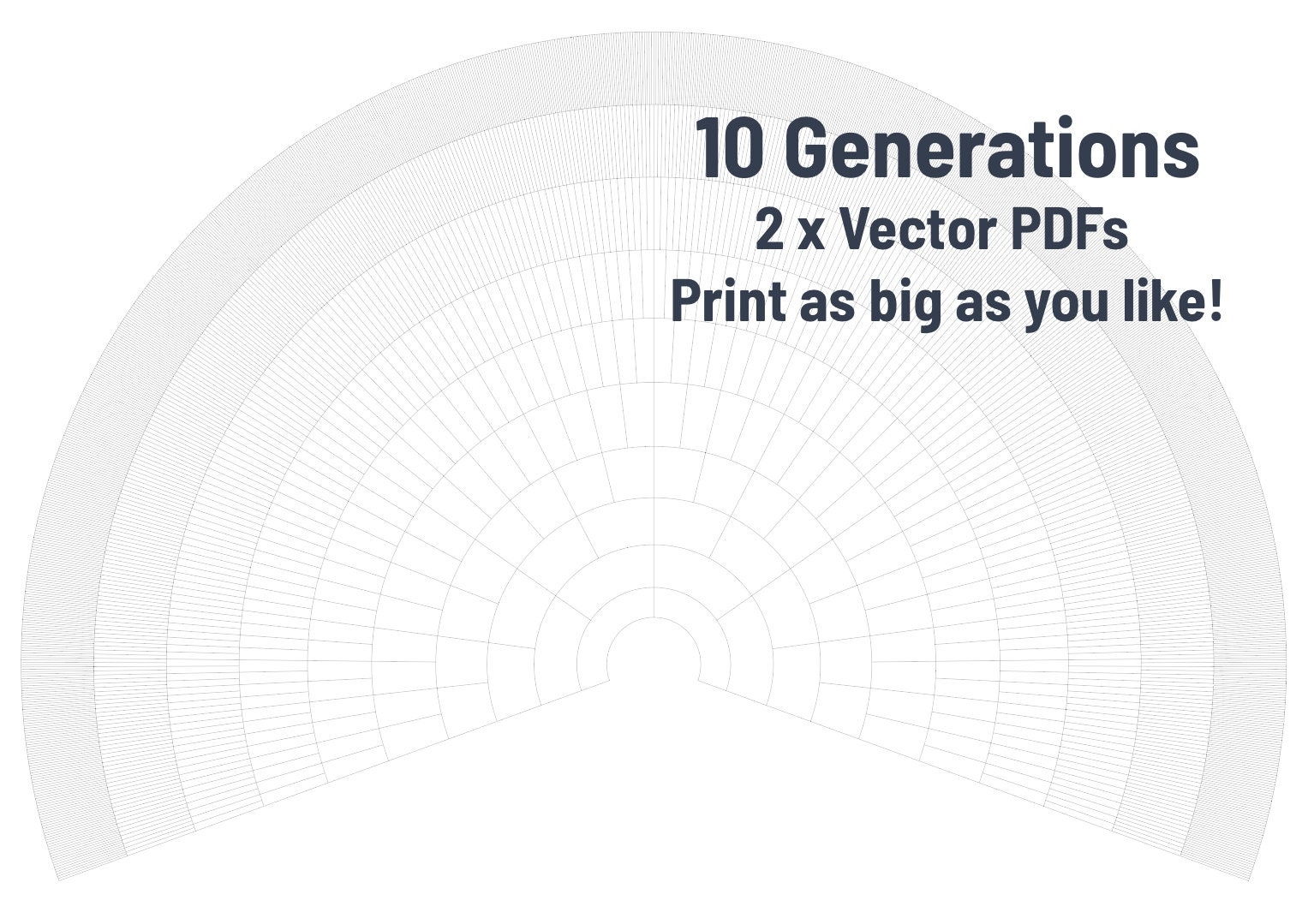 10 Generations
2 x Vector PDFs
Print as big as you like!